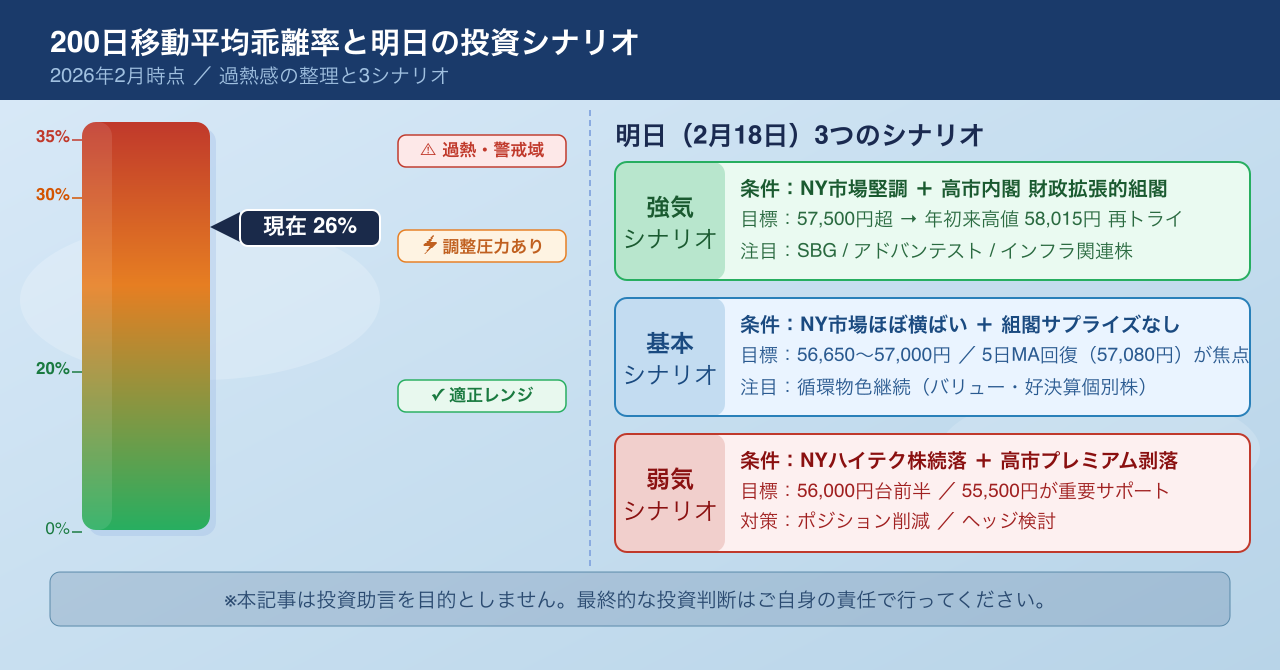 200日移動平均乖離率と明日の投資シナリオ
2026年2月時点 ／ 過熱感の整理と3シナリオ

35%
30%
20%
0%

現在 26%

⚠ 過熱・警戒域
⚡ 調整圧力あり
✔ 適正レンジ

明日（2月18日）3つのシナリオ

強気
シナリオ
条件：NY市場堅調 ＋ 高市内閣 財政拡張的組閣
目標：57,500円超 → 年初来高値 58,015円 再トライ
注目：SBG / アドバンテスト / インフラ関連株

基本
シナリオ
条件：NY市場ほぼ横ばい ＋ 組閣サプライズなし
目標：56,650〜57,000円 ／ 5日MA回復（57,080円）が焦点
注目：循環物色継続（バリュー・好決算個別株）

弱気
シナリオ
条件：NYハイテク株続落 ＋ 高市プレミアム剥落
目標：56,000円台前半 ／ 55,500円が重要サポート
対策：ポジション削減 ／ ヘッジ検討

※本記事は投資助言を目的としません。最終的な投資判断はご自身の責任で行ってください。